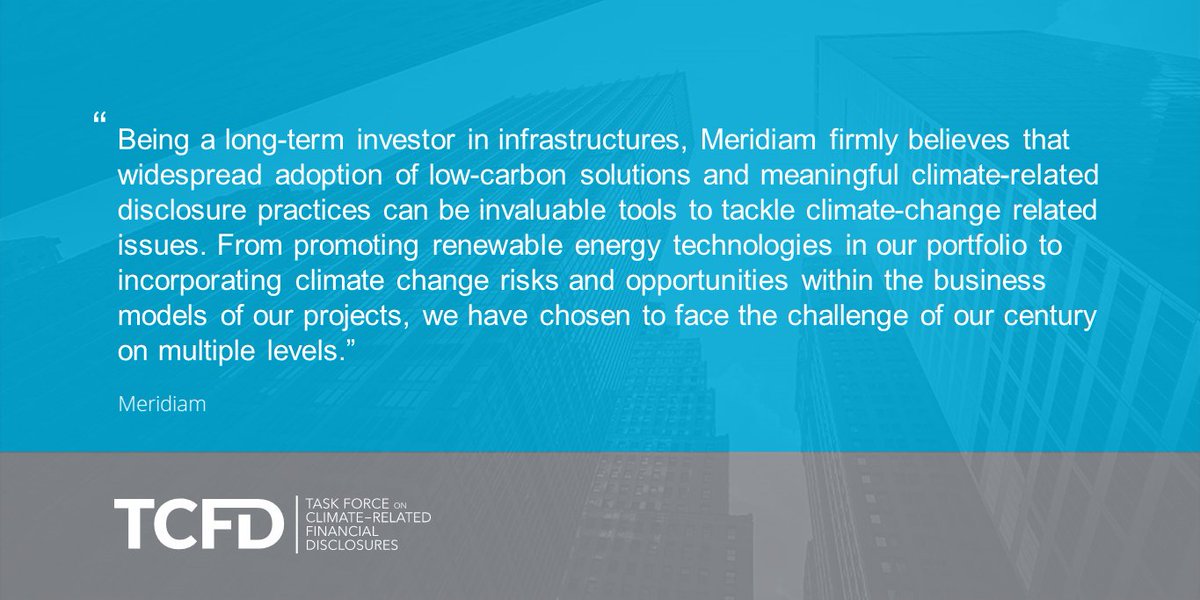 “Being a long-term investor in infrastructures, Meridiam firmly believes that widespread adoption of low-carbon solutions and meaningful climate-related disclosure practices can be invaluable tools to tackle climate-change related issues. From promoting renewable energy technologies in our portfolio to incorporating climate change risks and opportunities within the business models of our projects, we have chosen to face the challenge of our century on multiple levels.”

Meridiam

TCFD TASK FORCE ON CLIMATE-RELATED FINANCIAL DISCLOSURES